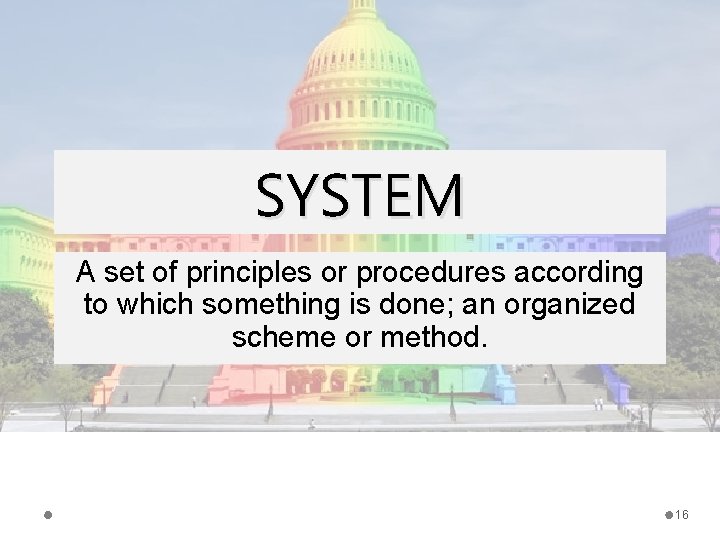 SYSTEM

A set of principles or procedures according to which something is done; an organized scheme or method.

16